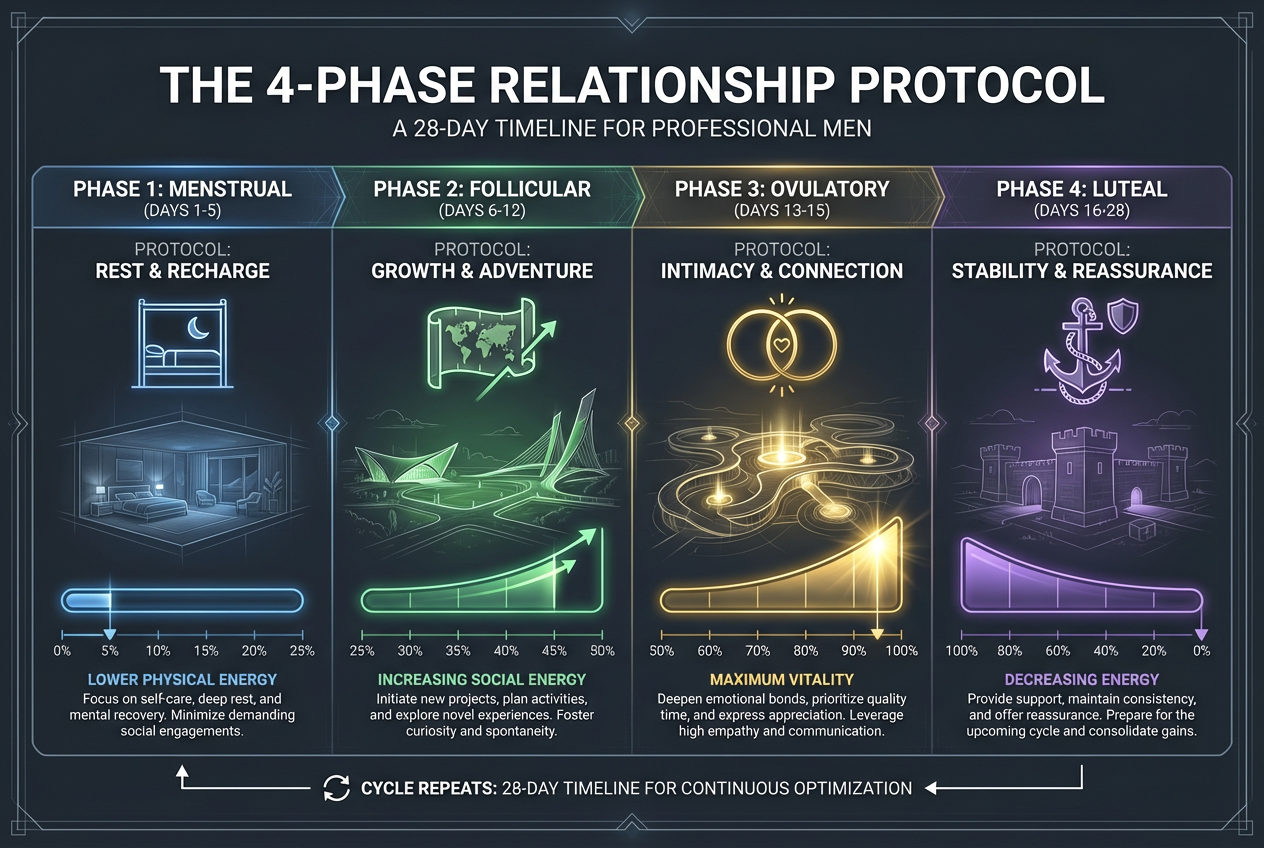 THE 4-PHASE RELATIONSHIP PROTOCOL

A 28-DAY TIMELINE FOR PROFESSIONAL MEN

PHASE 1: MENSTRUAL
(DAYS 1-5)

PROTOCOL:
REST & RECHARGE

0% 5% 10% 15% 20% 25%

LOWER PHYSICAL ENERGY

Focus on self-care, deep rest, and mental recovery. Minimize demanding social engagements.

PHASE 2: FOLLICULAR
(DAYS 6-12)

PROTOCOL:
GROWTH & ADVENTURE

25% 30% 35% 40% 45% 50%

INCREASING SOCIAL ENERGY

Initiate new projects, plan activities, and explore novel experiences. Foster curiosity and spontaneity.

PHASE 3: OVULATORY
(DAYS 13-15)

PROTOCOL:
INTIMACY & CONNECTION

50% 60% 70% 80% 90% 100%

MAXIMUM VITALITY

Deepen emotional bonds, prioritize quality time, and express appreciation. Leverage high empathy and communication.

PHASE 4: LUTEAL
(DAYS 16-28)

PROTOCOL:
STABILITY & REASSURANCE

100% 80% 60% 40% 20% 0%

DECREASING ENERGY

Provide support, maintain consistency, and offer reassurance. Prepare for the upcoming cycle and consolidate gains.

CYCLE REPEATS: 28-DAY TIMELINE FOR CONTINUOUS OPTIMIZATION